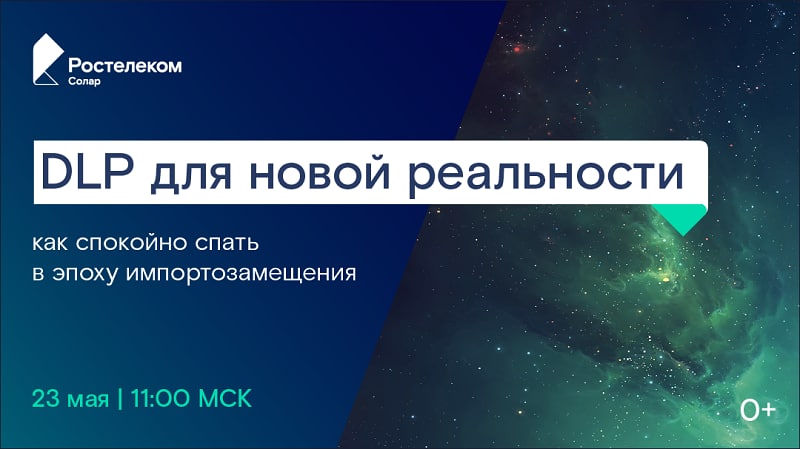 Ростелеком
Солар

DLP для новой реальности

как спокойно спать
в эпоху импортозамещения

23 мая | 11:00 МСК

0+